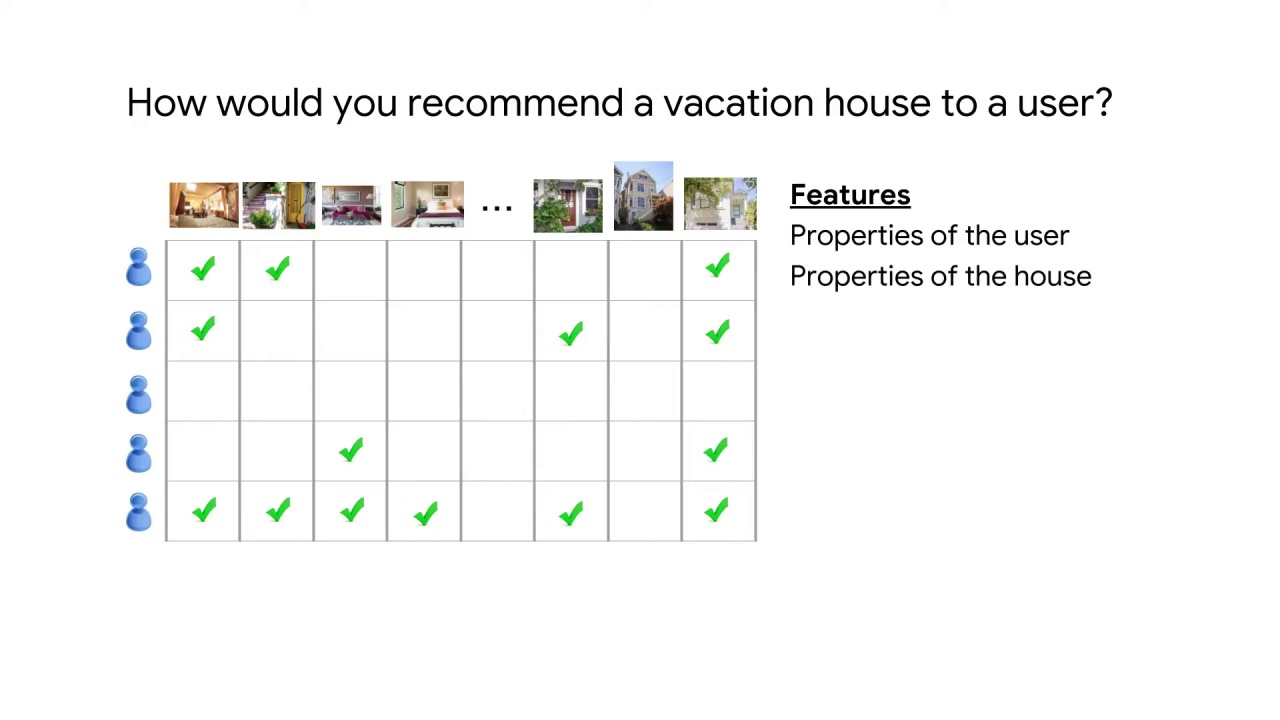 How would you recommend a vacation house to a user?

...

Features
Properties of the user
Properties of the house